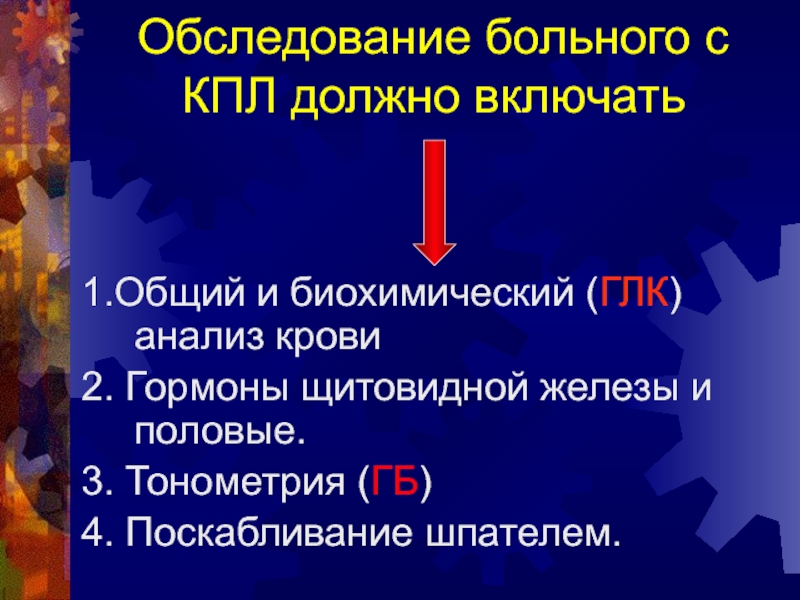 Обследование больного с КПЛ должно включать

1.Общий и биохимический (ГЛК) анализ крови
2. Гормоны щитовидной железы и половые.
3. Тонометрия (ГБ)
4. Поскабливание шпателем.